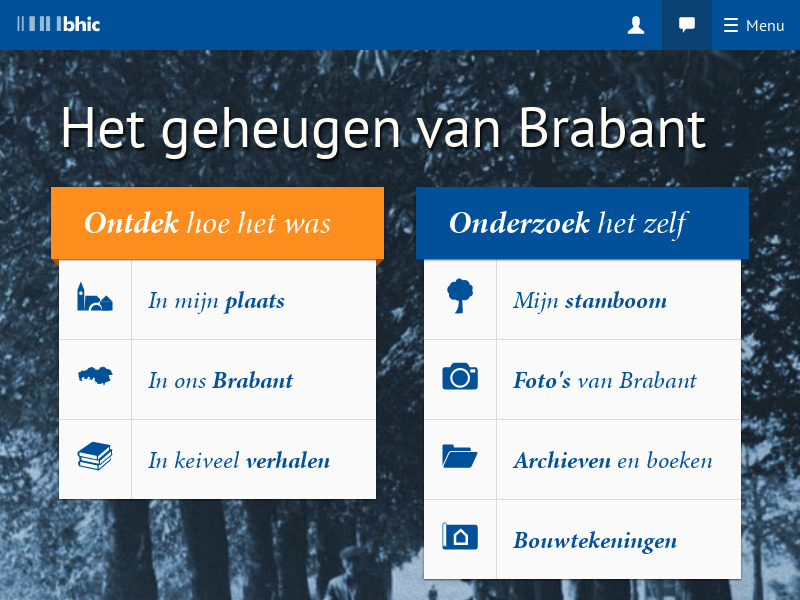 bhic

Menu

Het geheugen van Brabant

Ontdek hoe het was

In mijn plaats

In ons Brabant

In keiveel verhalen

Onderzoek het zelf

Mijn stamboom

Foto's van Brabant

Archieven en boeken

Bouwtekeningen